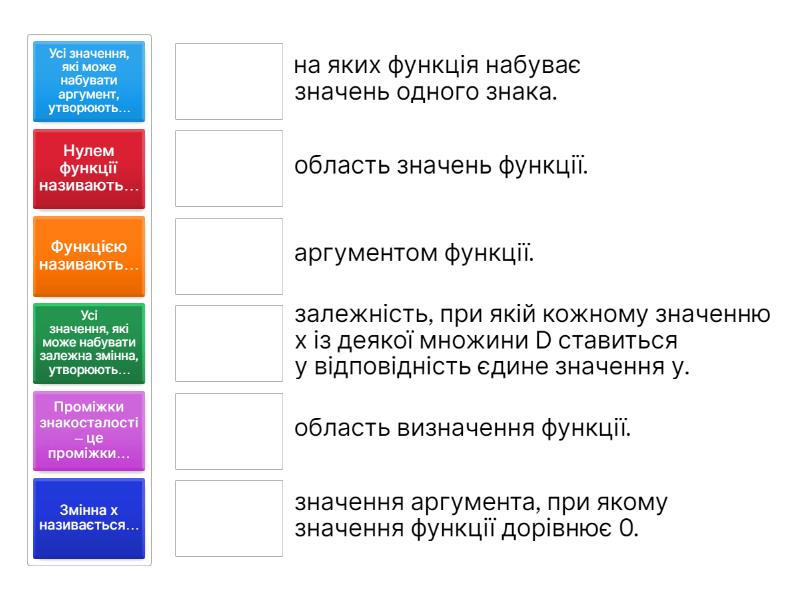 Усі значення, які може набувати аргумент, утворюють…

Нулем функції називають…

Функцією називають…

Усі значення, які може набувати залежна змінна, утворюють…

Проміжки знакосталості – це проміжки…

Змінна x називається…

на яких функція набуває значень одного знака.

область значень функції.

аргументом функції.

залежність, при якій кожному значенню x із деякої множини D ставиться у відповідність єдине значення y.

область визначення функції.

значення аргумента, при якому значення функції дорівнює 0.